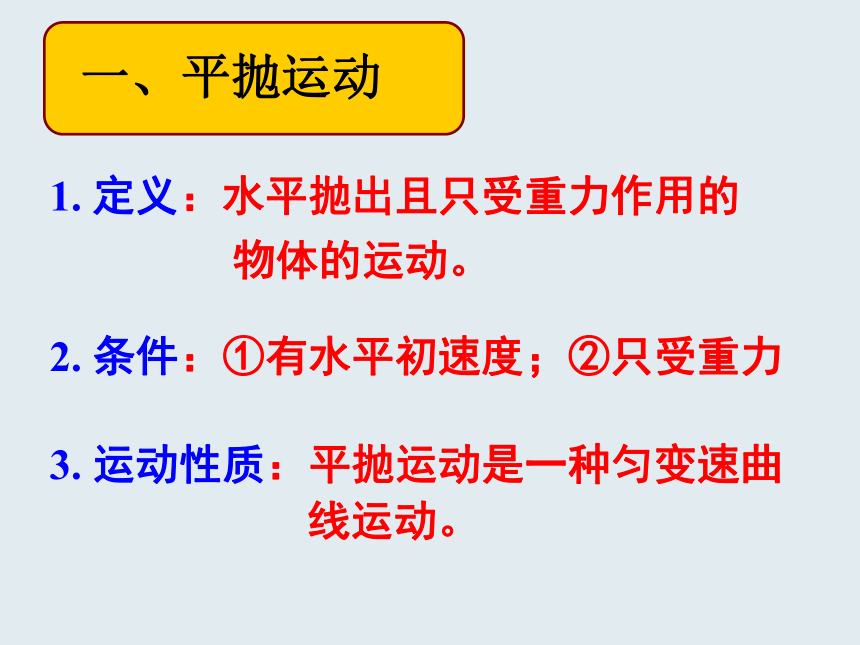 一、平抛运动

1. 定义：水平抛出且只受重力作用的物体的运动。

2. 条件：①有水平初速度；②只受重力

3. 运动性质：平抛运动是一种匀变速曲线运动。